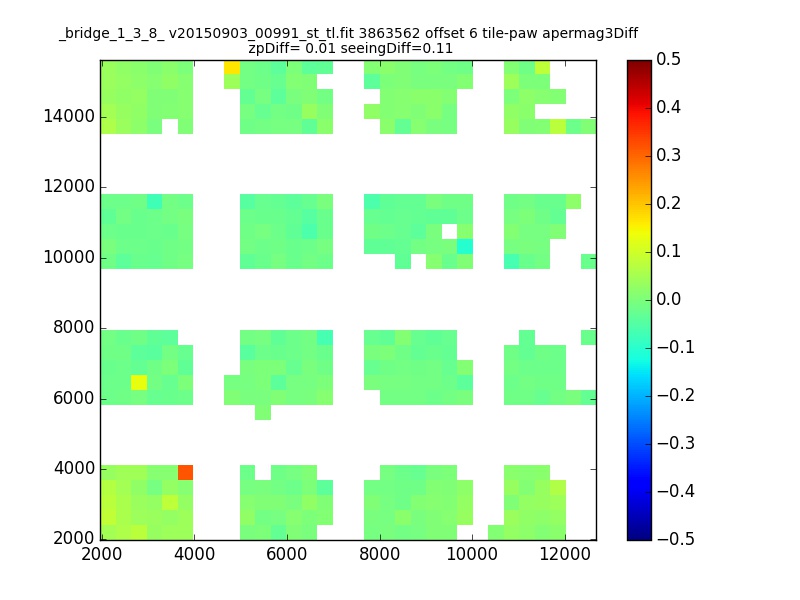 _bridge_1_3_8_ v20150903_00991_st_tl.fit 3863562 offset 6 tile-paw apermag3Diff
zpDiff= 0.01 seeingDiff=0.11

14000
12000
10000
8000
6000
4000
2000

2000 4000 6000 8000 10000 12000

0.5
0.4
0.3
0.2
0.1
0.0
−0.1
−0.2
−0.3
−0.4
−0.5